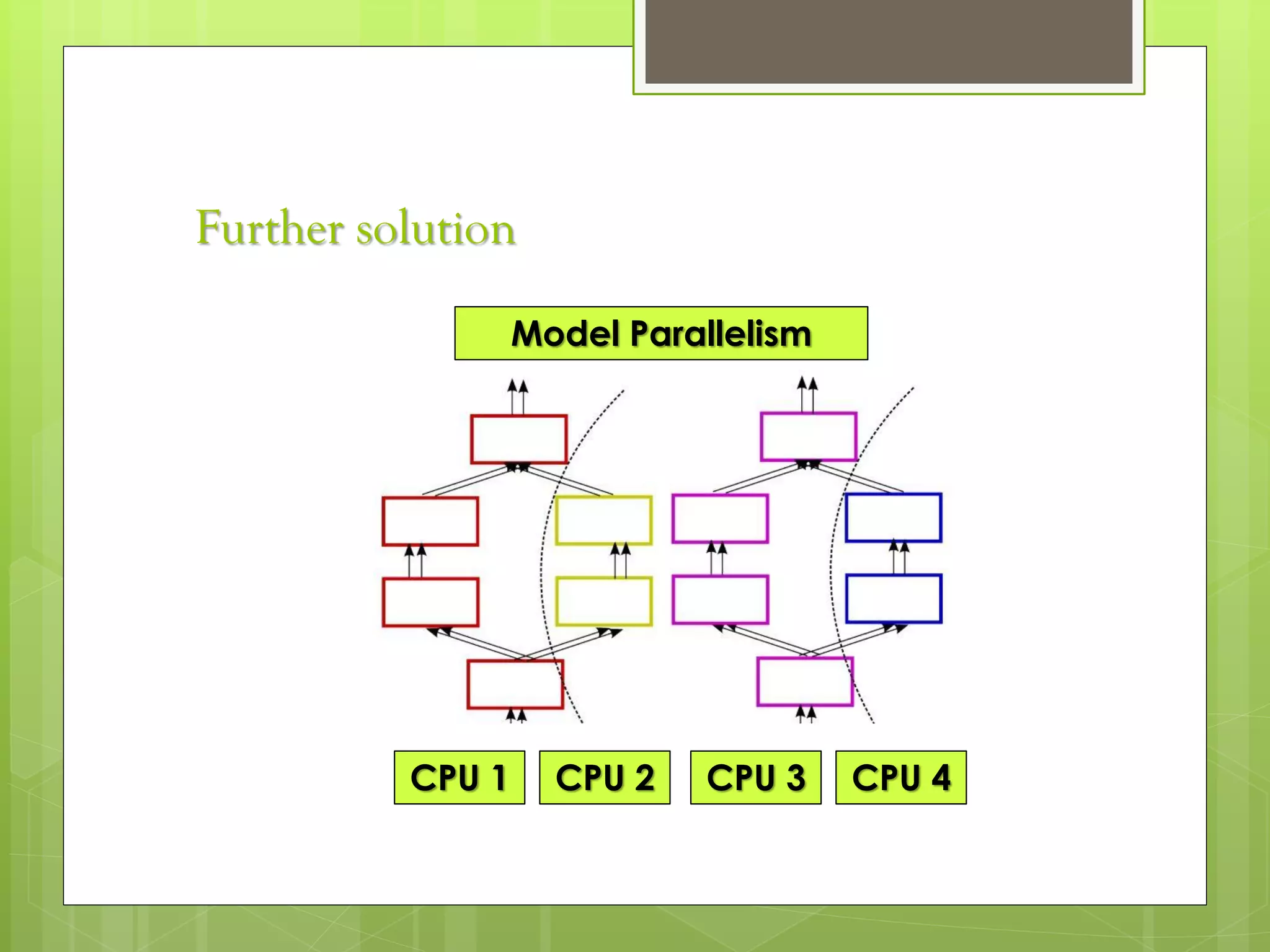 Further solution

Model Parallelism

CPU 1 CPU 2 CPU 3 CPU 4